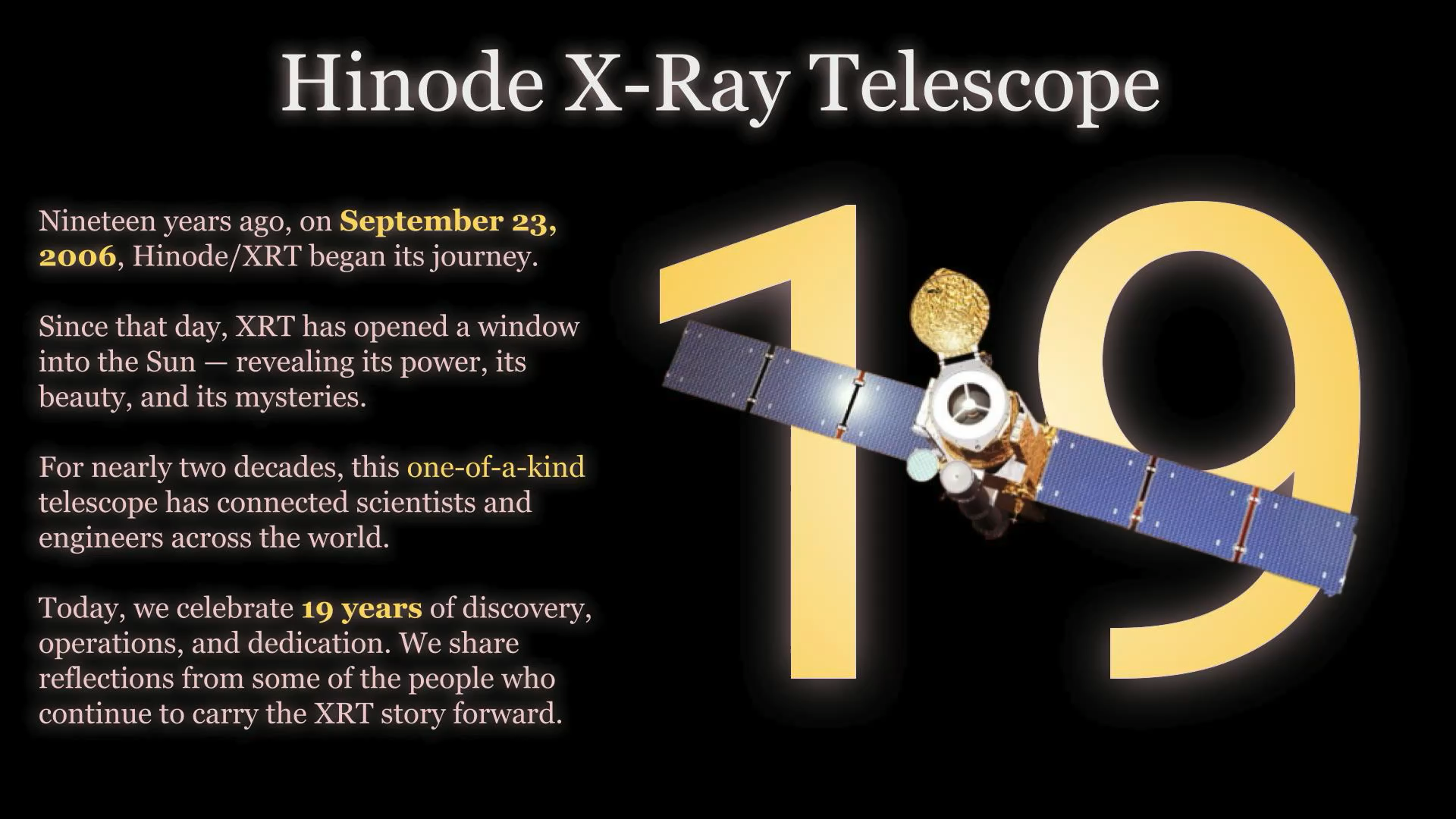 Hinode X-Ray Telescope

Nineteen years ago, on September 23, 2006, Hinode/XRT began its journey.

Since that day, XRT has opened a window into the Sun — revealing its power, its beauty, and its mysteries.

For nearly two decades, this one-of-a-kind telescope has connected scientists and engineers across the world.

Today, we celebrate 19 years of discovery, operations, and dedication. We share reflections from some of the people who continue to carry the XRT story forward.

19